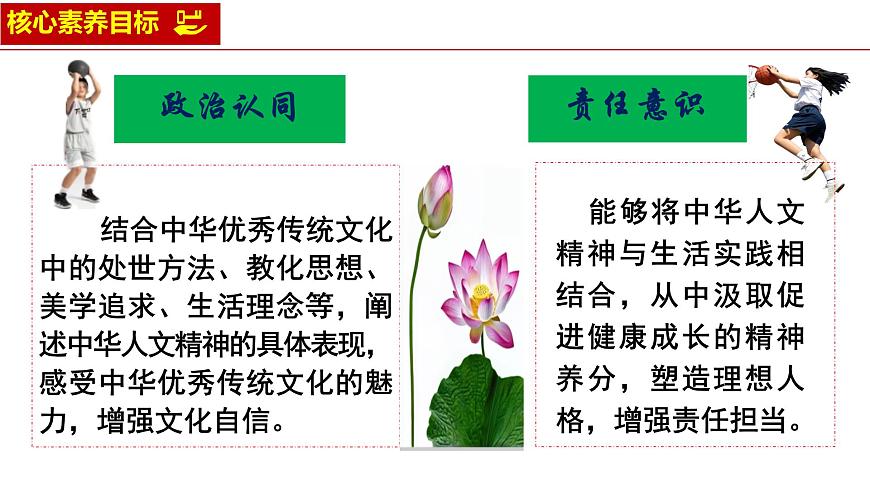 核心素养目标

政治认同

结合中华优秀传统文化中的处世方法、教化思想、美学追求、生活理念等，阐述中华人文精神的具体表现，感受中华优秀传统文化的魅力，增强文化自信。

责任意识

能够将中华人文精神与生活实践相结合，从中汲取促进健康成长的精神养分，塑造理想人格，增强责任担当。